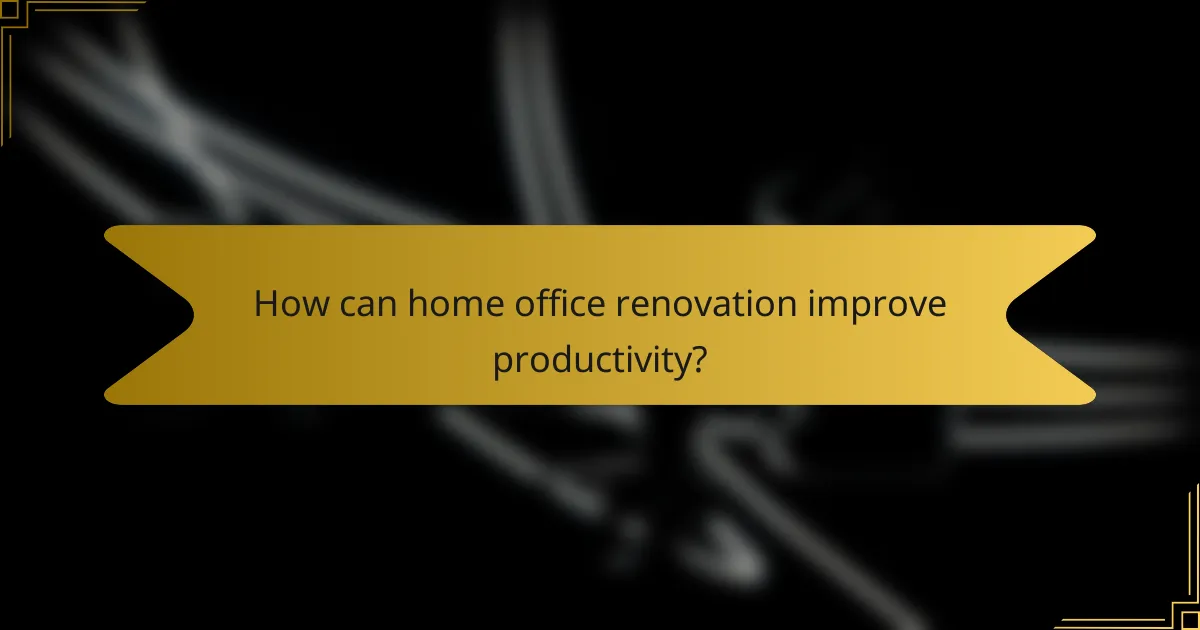 How can home office renovation improve productivity?